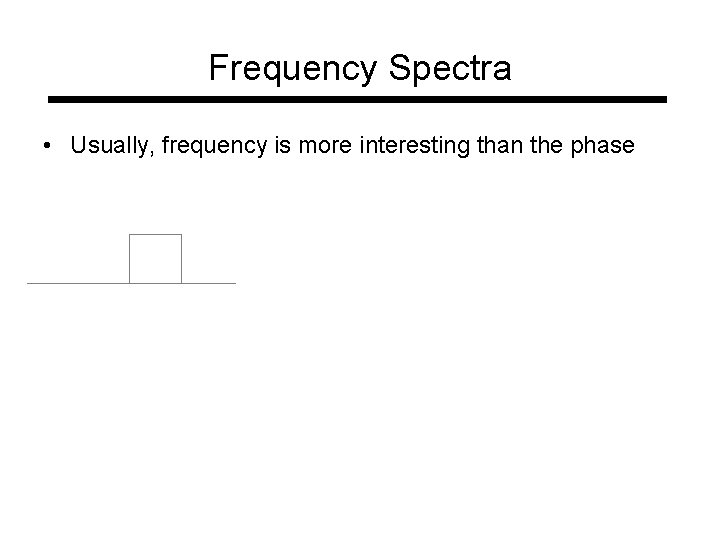 Frequency Spectra

• Usually, frequency is more interesting than the phase